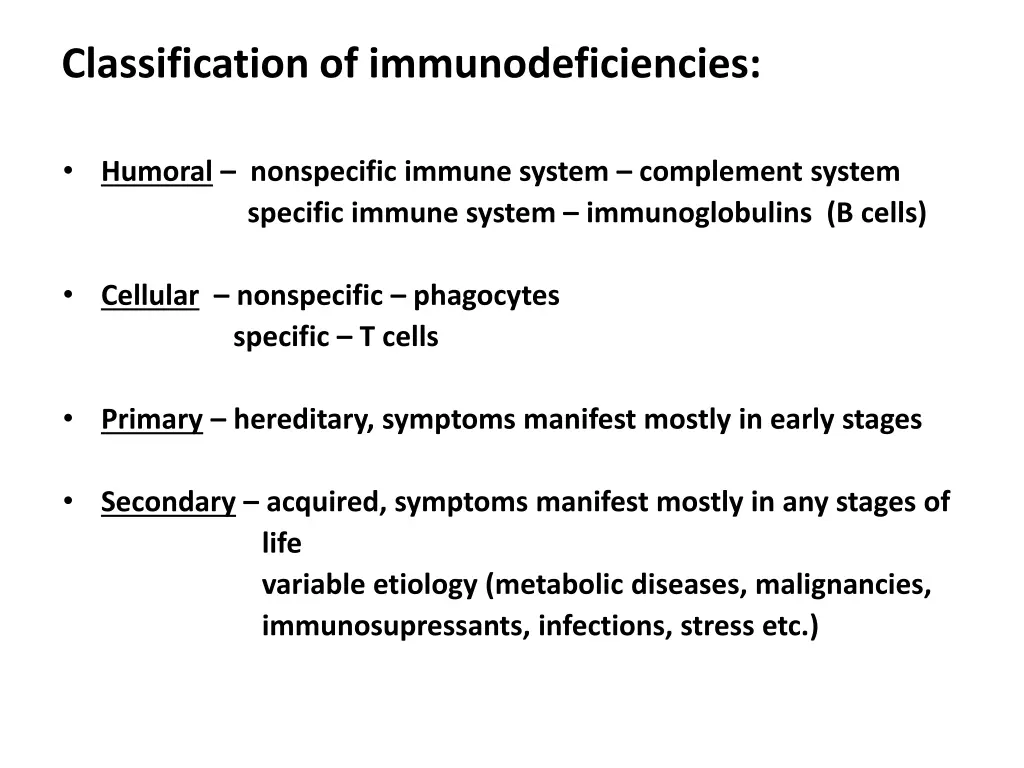 Classification of immunodeficiencies:

• Humoral – nonspecific immune system – complement system
specific immune system – immunoglobulins (B cells)

• Cellular – nonspecific – phagocytes
specific – T cells

• Primary – hereditary, symptoms manifest mostly in early stages

• Secondary – acquired, symptoms manifest mostly in any stages of life
variable etiology (metabolic diseases, malignancies, immunosupressants, infections, stress etc.)